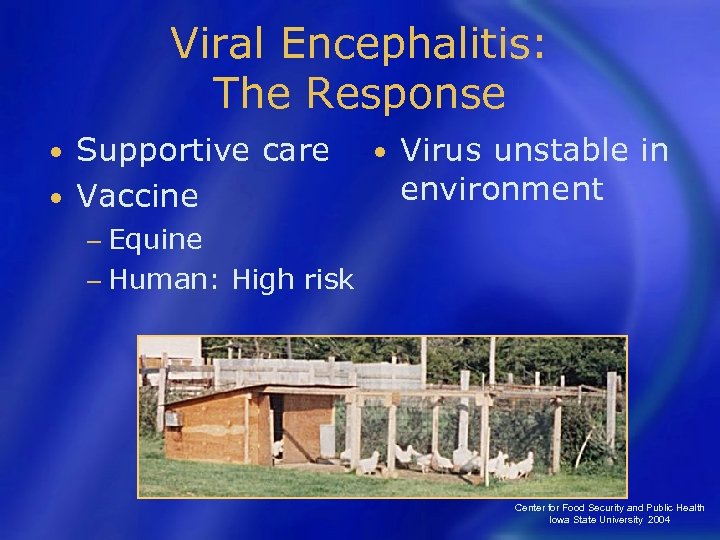 Viral Encephalitis:
The Response

• Supportive care
• Vaccine
– Equine
– Human: High risk

• Virus unstable in environment

Center for Food Security and Public Health
Iowa State University 2004